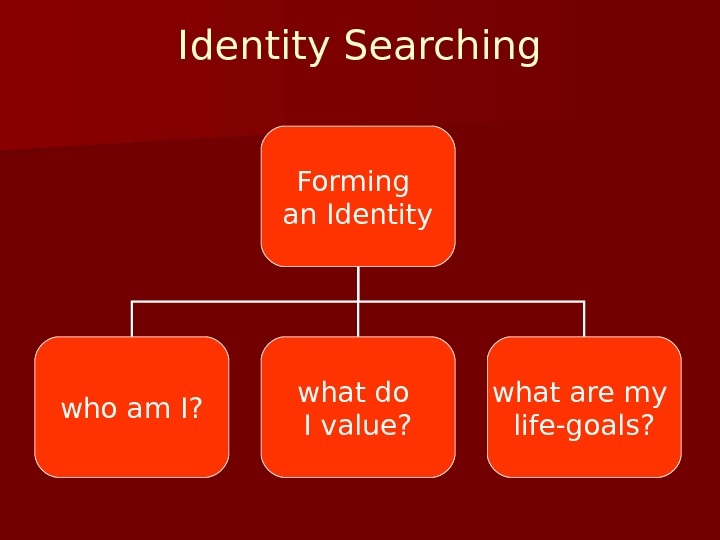 Identity Searching

Forming an Identity

who am I?

what do I value?

what are my life-goals?